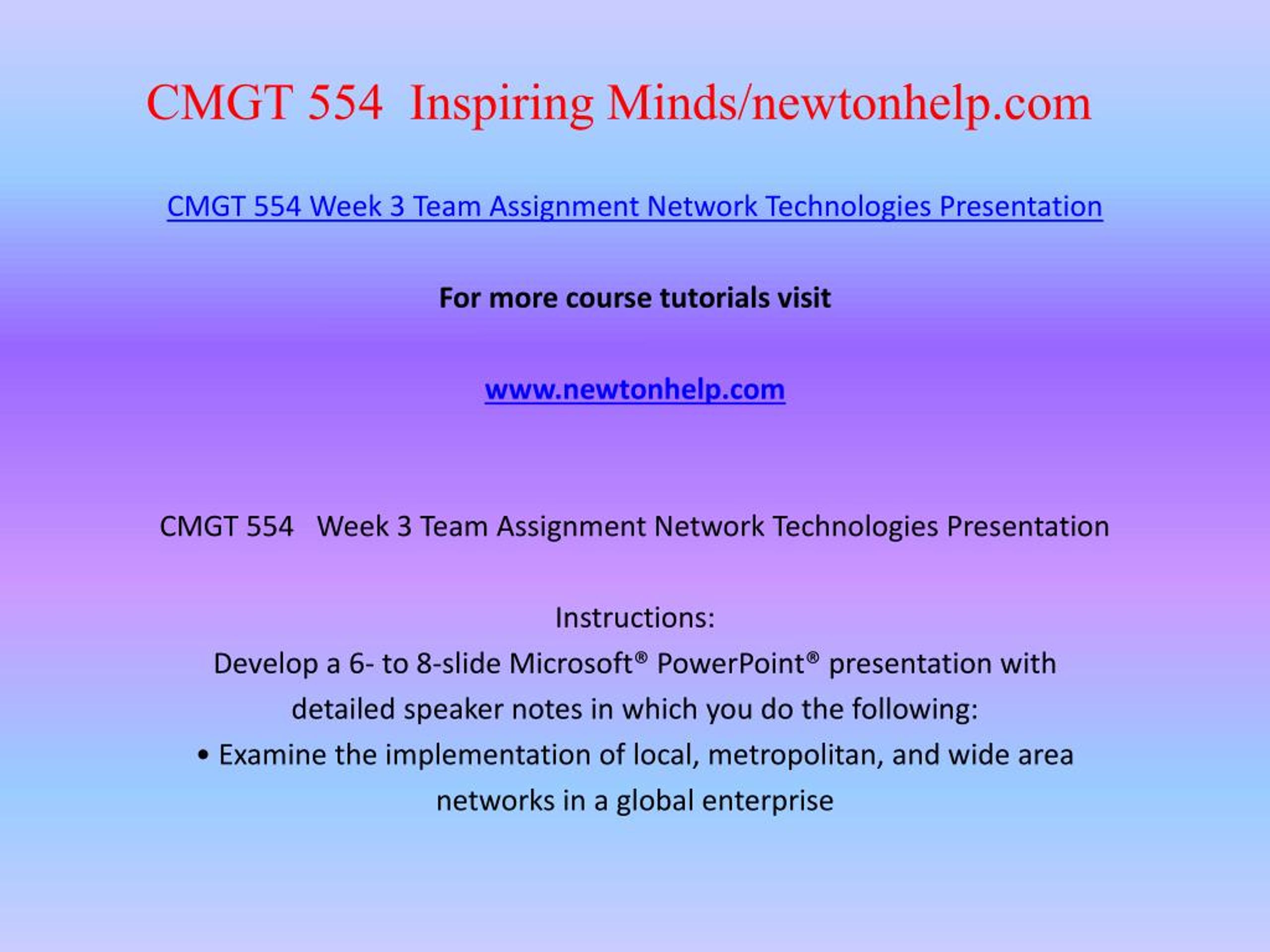 CMGT 554 Inspiring Minds/newtonhelp.com

CMGT 554 Week 3 Team Assignment Network Technologies Presentation

For more course tutorials visit

www.newtonhelp.com

CMGT 554 Week 3 Team Assignment Network Technologies Presentation

Instructions:

Develop a 6- to 8-slide Microsoft® PowerPoint® presentation with detailed speaker notes in which you do the following:

• Examine the implementation of local, metropolitan, and wide area networks in a global enterprise